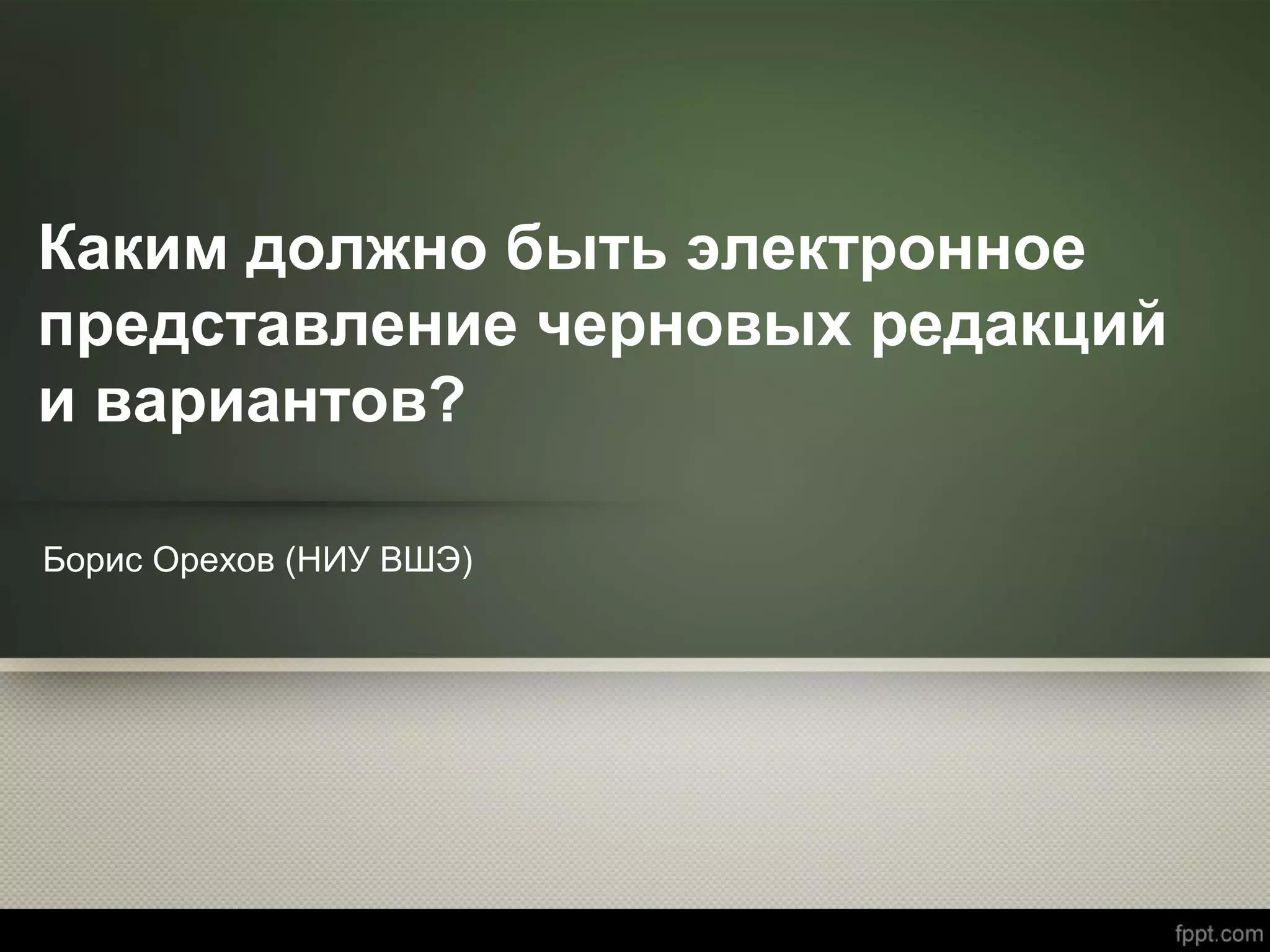 Каким должно быть электронное представление черновых редакций и вариантов?

Борис Орехов (НИУ ВШЭ)

fppt.com